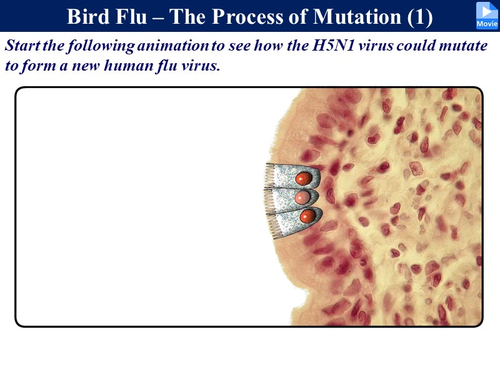 Bird Flu – The Process of Mutation (1)

Movie

Start the following animation to see how the H5N1 virus could mutate to form a new human flu virus.